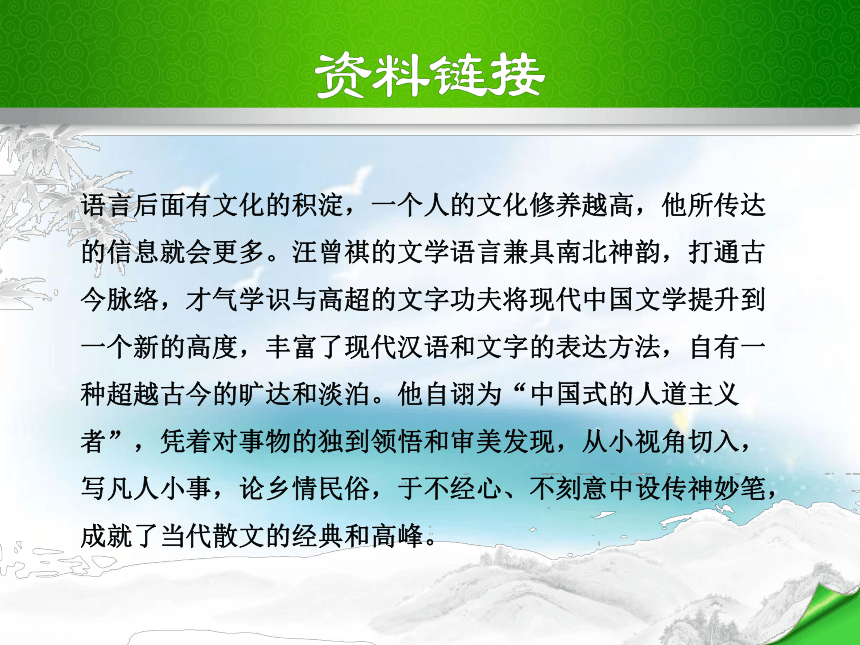 资料链接

语言后面有文化的积淀，一个人的文化修养越高，他所传达的信息就会更多。汪曾祺的文学语言兼具南北神韵，打通古今脉络，才气学识与高超的文字功夫将现代中国文学提升到一个新的高度，丰富了现代汉语和文字的表达方法，自有一种超越古今的旷达和淡泊。他自诩为“中国式的人道主义者”，凭着对事物的独到领悟和审美发现，从小视角切入，写凡人小事，论乡情民俗，于不经心、不刻意中设传神妙笔，成就了当代散文的经典和高峰。